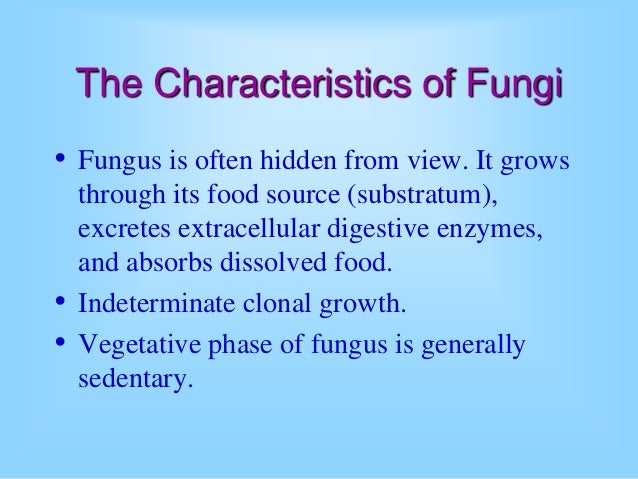 The Characteristics of Fungi

• Fungus is often hidden from view. It grows through its food source (substratum), excretes extracellular digestive enzymes, and absorbs dissolved food.

• Indeterminate clonal growth.

• Vegetative phase of fungus is generally sedentary.